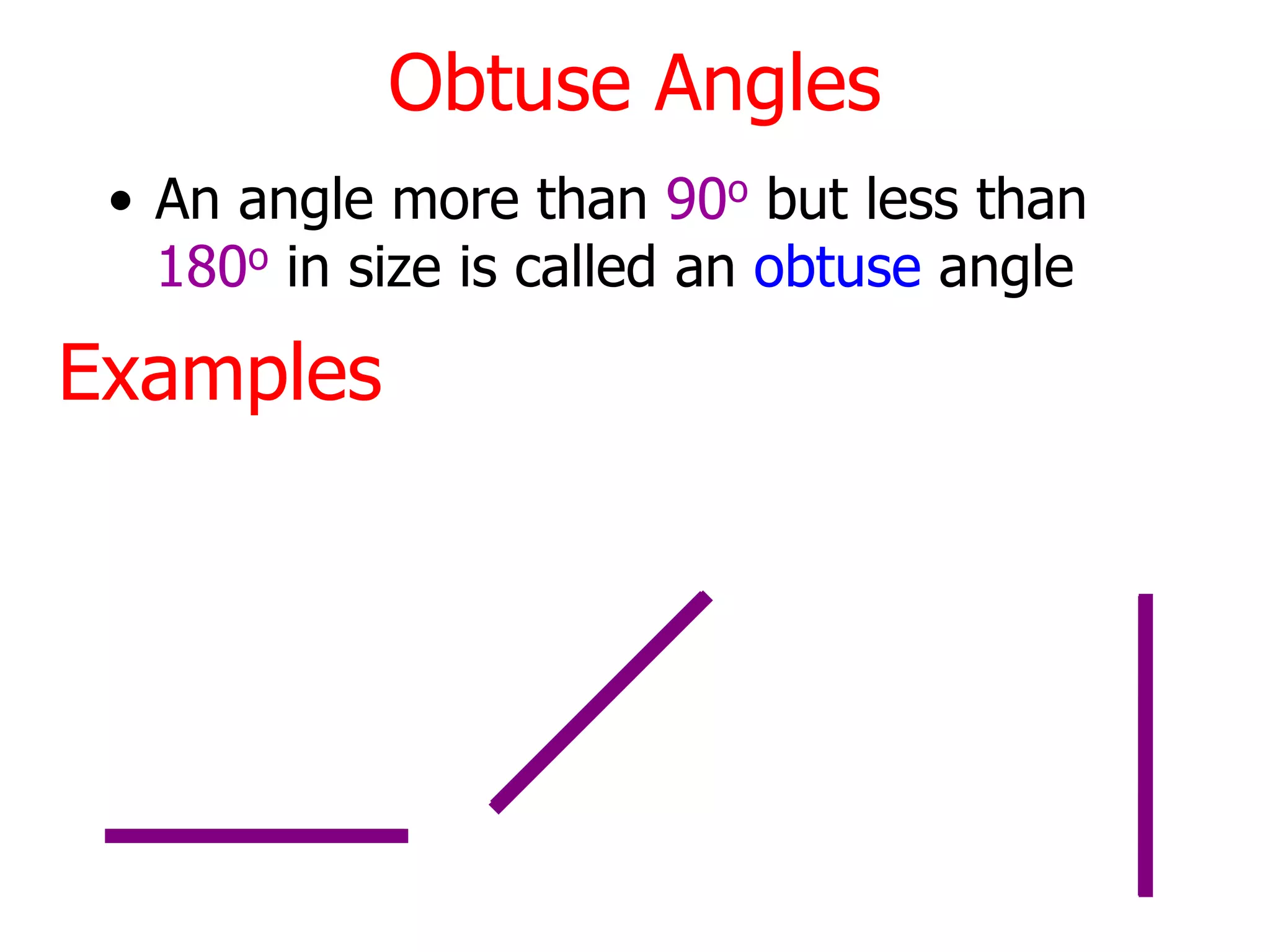 Obtuse Angles

• An angle more than $90^o$ but less than $180^o$ in size is called an obtuse angle

Examples